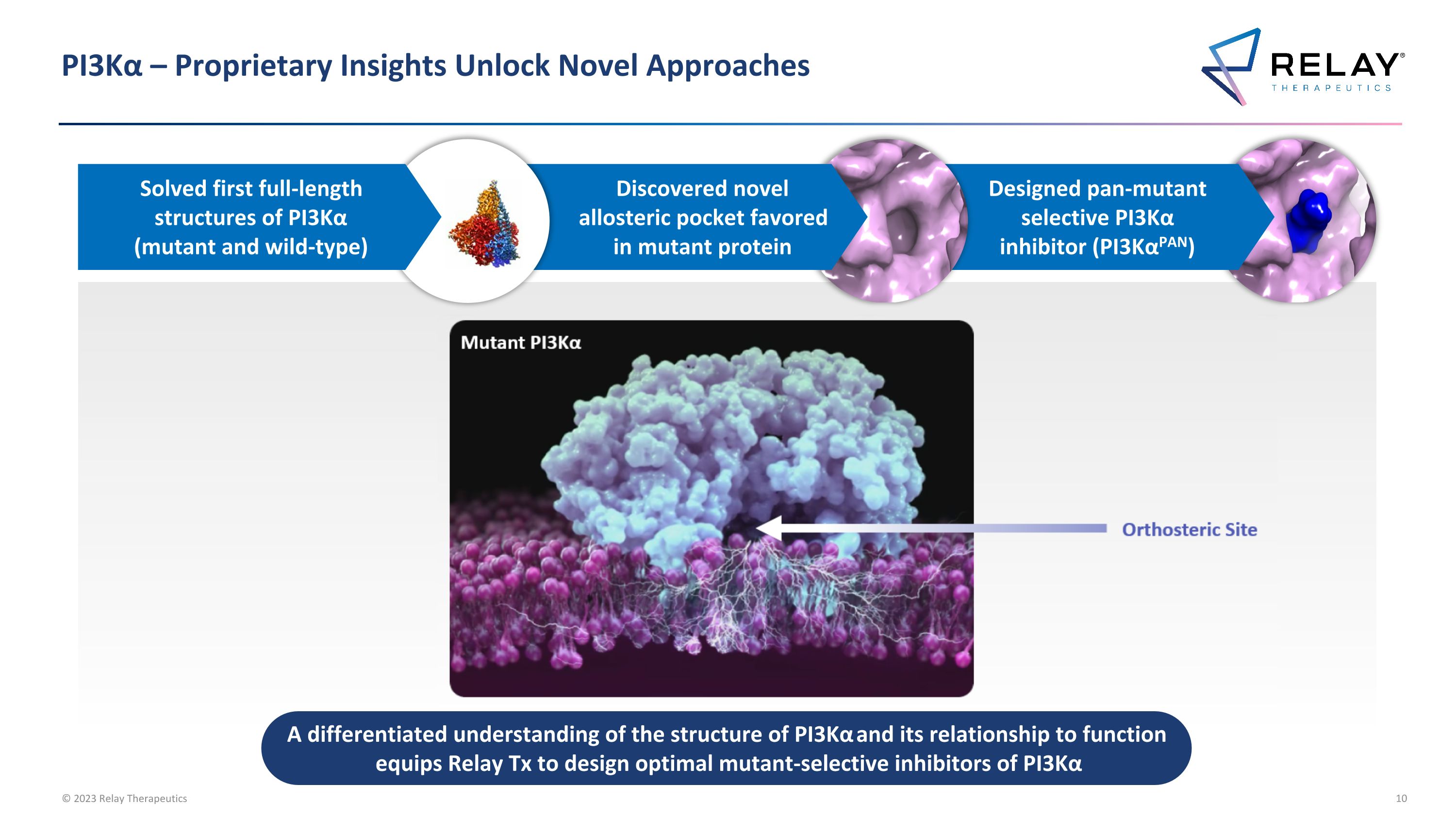 PI3Kα – Proprietary Insights Unlock Novel Approaches

RELAY® THERAPEUTICS

Solved first full-length structures of PI3Kα (mutant and wild-type)

Discovered novel allosteric pocket favored in mutant protein

Designed pan-mutant selective PI3Kα inhibitor (PI3Kα$^{PAN}$)

Mutant PI3Kα

Orthosteric Site

A differentiated understanding of the structure of PI3Kα and its relationship to function equips Relay Tx to design optimal mutant-selective inhibitors of PI3Kα

© 2023 Relay Therapeutics

10